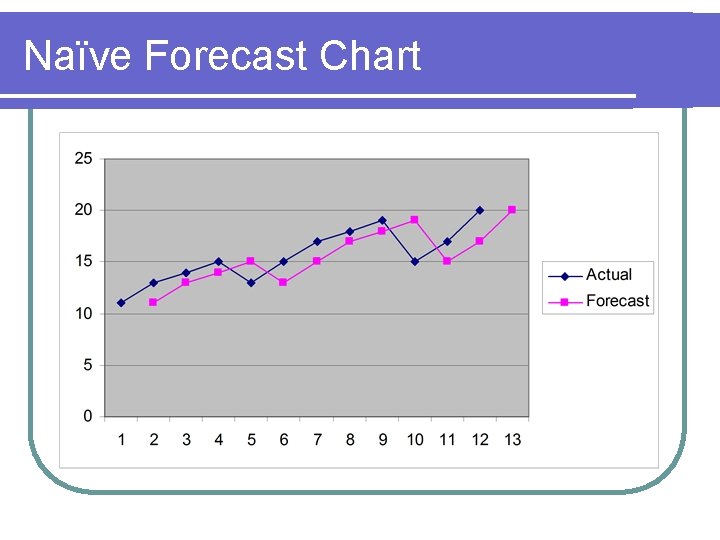 Naïve Forecast Chart

25
20
15
10
5
0

1 2 3 4 5 6 7 8 9 10 11 12 13

Actual
Forecast